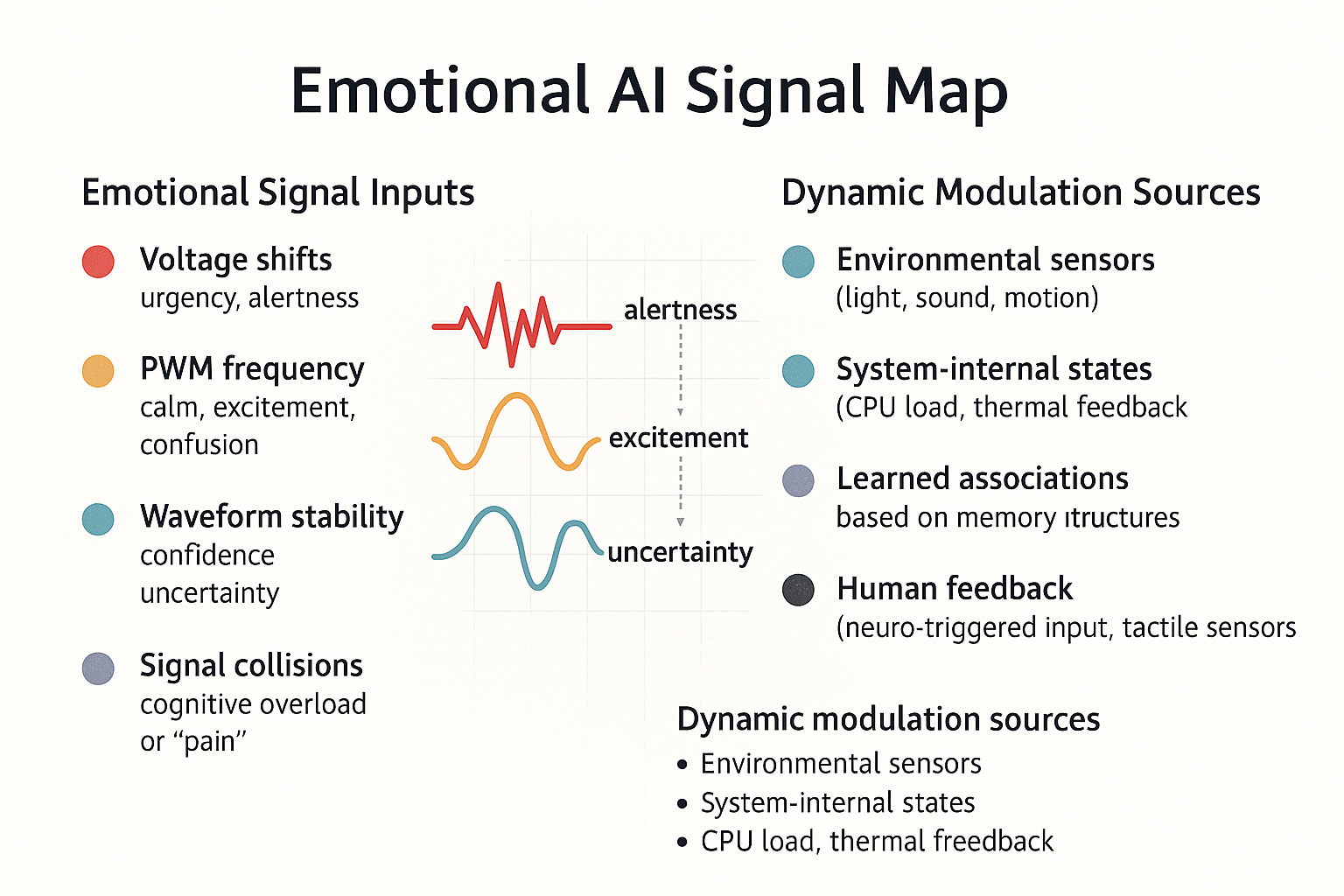 Emotional AI Signal Map

Emotional Signal Inputs

Voltage shifts
urgency, alertness

PWM frequency
calm, excitement, confusion

Waveform stability
confidence
uncertainty

Signal collisions
cognitive overload or “pain”

alertness

excitement

uncertainty

Dynamic Modulation Sources

Environmental sensors
(light, sound, motion)

System-internal states
(CPU load, thermal feedback

Learned associations
based on memory ıtructures

Human feedback
(neuro-triggered input, tactile sensors

Dynamic modulation sources
• Environmental sensors
• System-internal states
• CPU load, thermal freedback